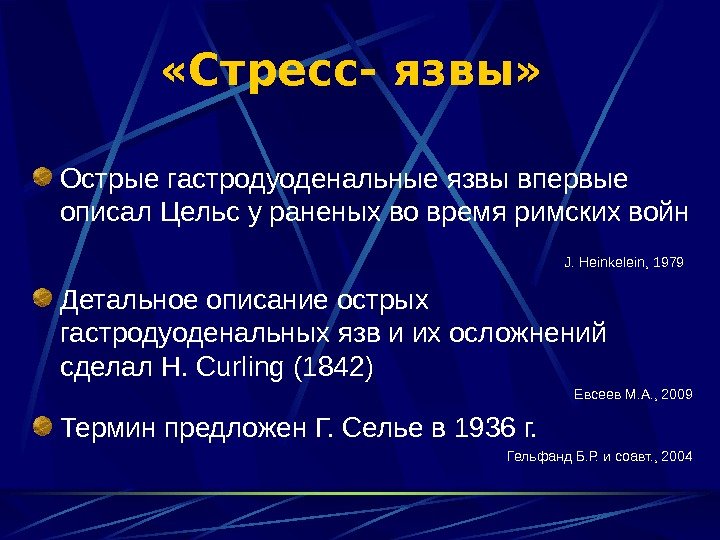 «Стресс- язвы»

Острые гастродуоденальные язвы впервые описал Цельс у раненых во время римских войн

J. Heinkelein, 1979

Детальное описание острых гастродуоденальных язв и их осложнений сделал H. Curling (1842)

Евсеев М.А., 2009

Термин предложен Г. Селье в 1936 г.

Гельфанд Б.Р. и соавт., 2004